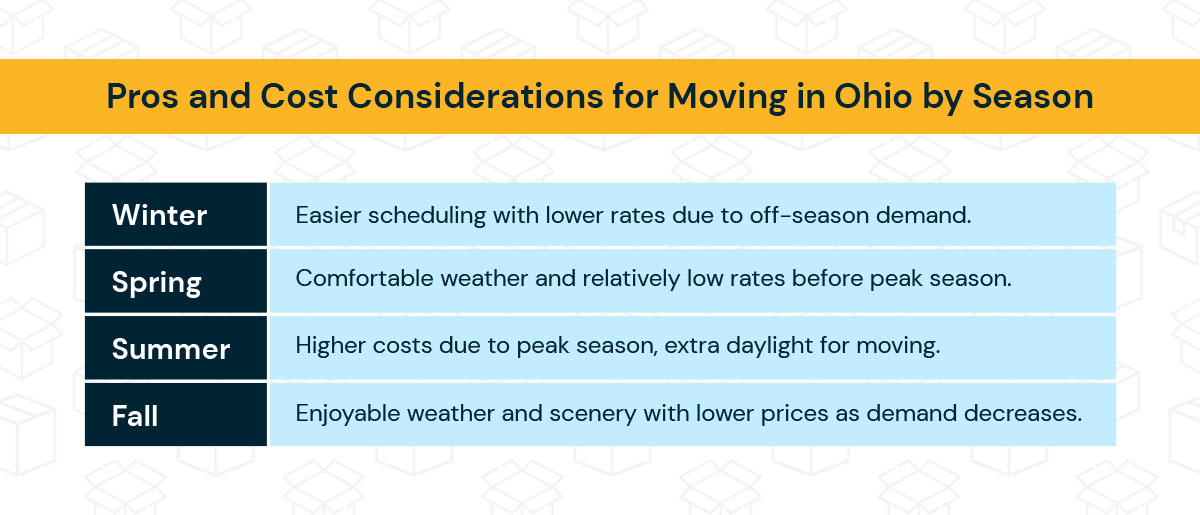 Pros and Cost Considerations for Moving in Ohio by Season

| | |
|---|---|
| Winter | Easier scheduling with lower rates due to off-season demand. |
| Spring | Comfortable weather and relatively low rates before peak season. |
| Summer | Higher costs due to peak season, extra daylight for moving. |
| Fall | Enjoyable weather and scenery with lower prices as demand decreases. |